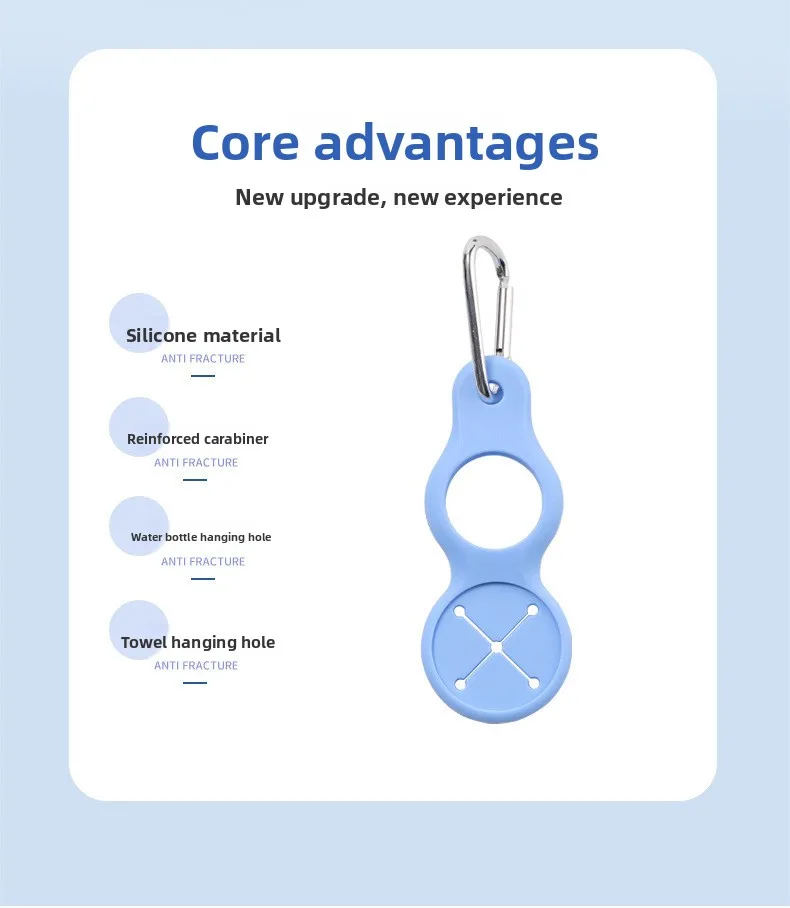 Core advantages

New upgrade, new experience

Silicone material
ANTI FRACTURE

Reinforced carabiner
ANTI FRACTURE

Water bottle hanging hole
ANTI FRACTURE

Towel hanging hole
ANTI FRACTURE